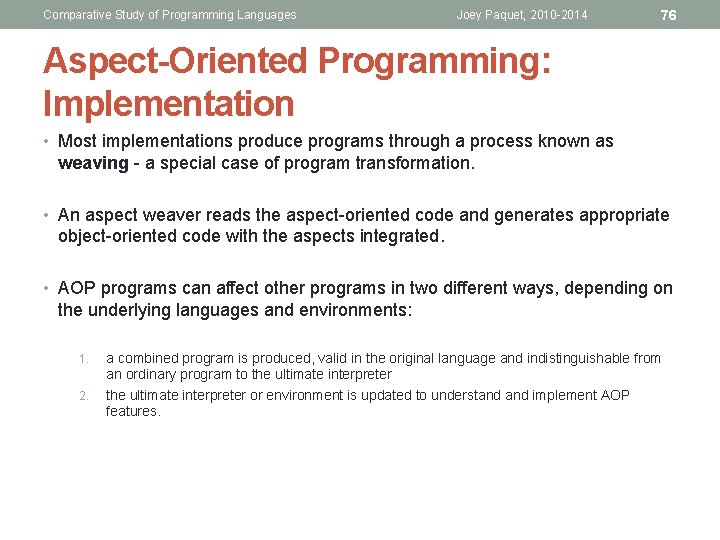 Comparative Study of Programming Languages Joey Paquet, 2010-2014 76

Aspect-Oriented Programming: Implementation

• Most implementations produce programs through a process known as weaving - a special case of program transformation.

• An aspect weaver reads the aspect-oriented code and generates appropriate object-oriented code with the aspects integrated.

• AOP programs can affect other programs in two different ways, depending on the underlying languages and environments:

1. a combined program is produced, valid in the original language and indistinguishable from an ordinary program to the ultimate interpreter
2. the ultimate interpreter or environment is updated to understand and implement AOP features.